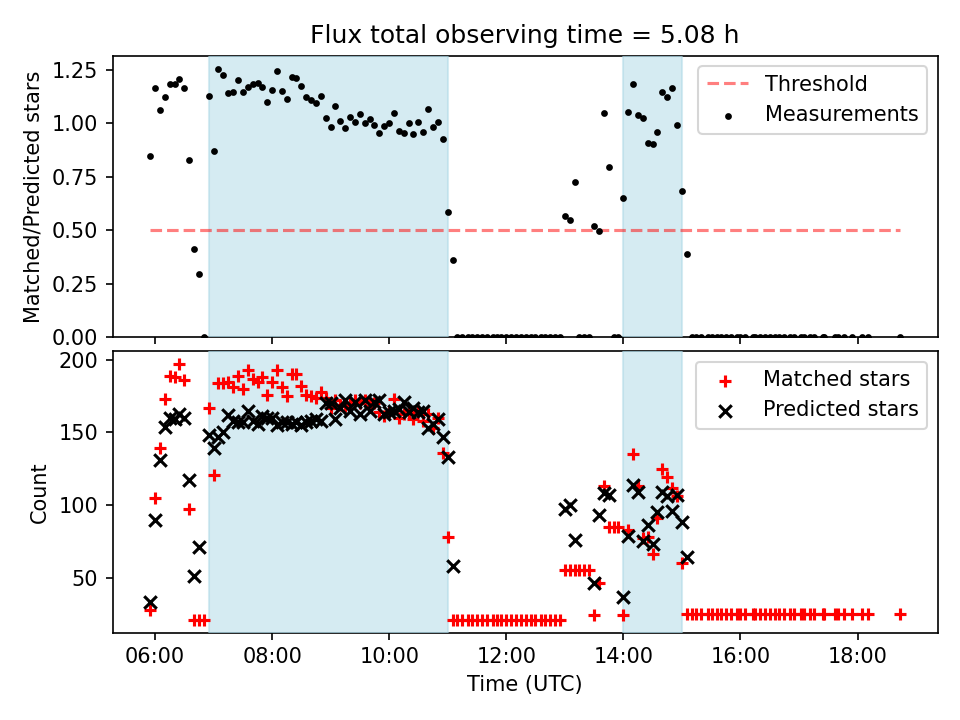 Flux total observing time = 5.08 h

Matched/Predicted stars

1.25
1.00
0.75
0.50
0.25
0.00

Threshold
Measurements

Count

200
150
100
50

Matched stars
Predicted stars

06:00 08:00 10:00 12:00 14:00 16:00 18:00

Time (UTC)